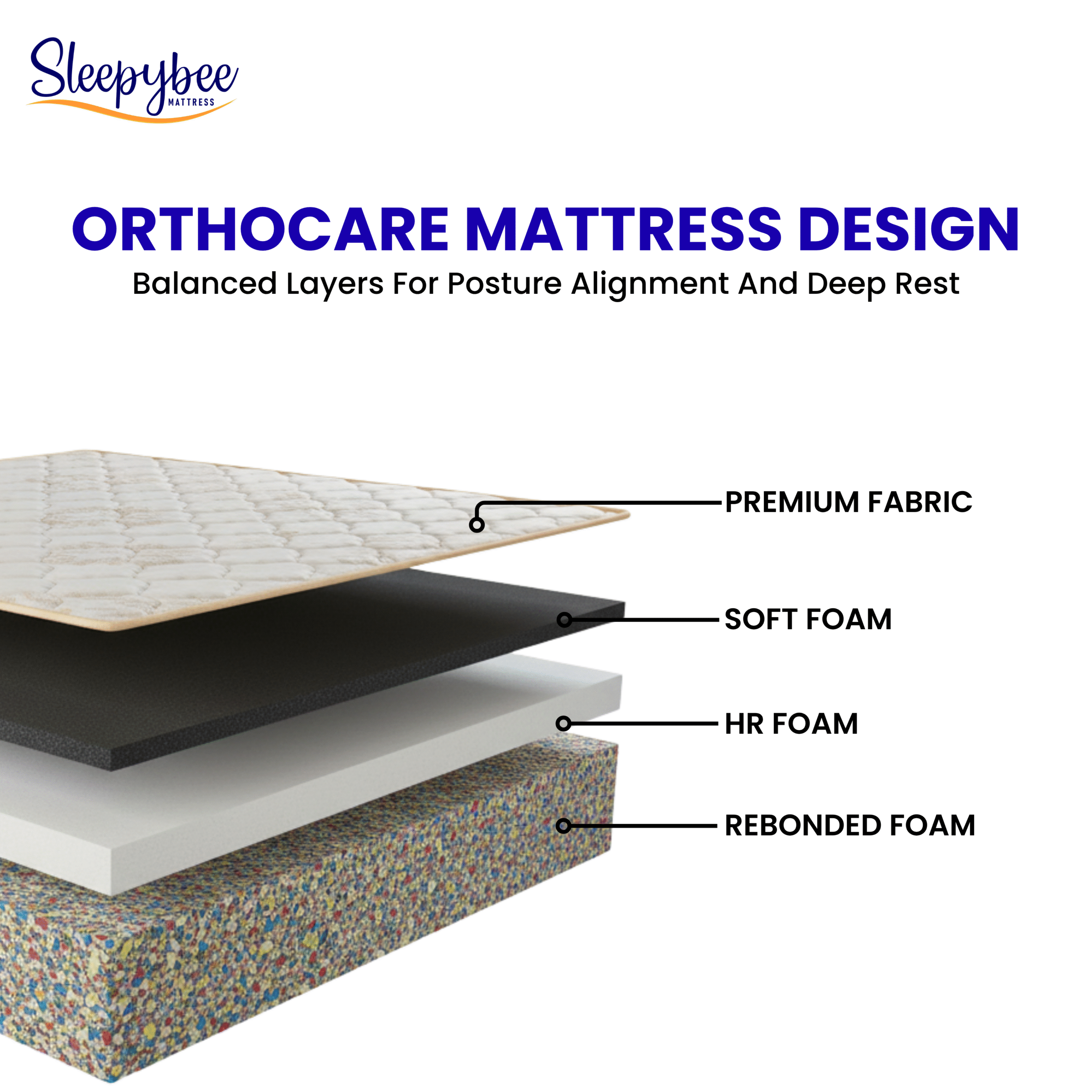 Sleepybee
MATTRESS

ORTHOCARE MATTRESS DESIGN
Balanced Layers For Posture Alignment And Deep Rest

PREMIUM FABRIC
SOFT FOAM
HR FOAM
REBONDED FOAM